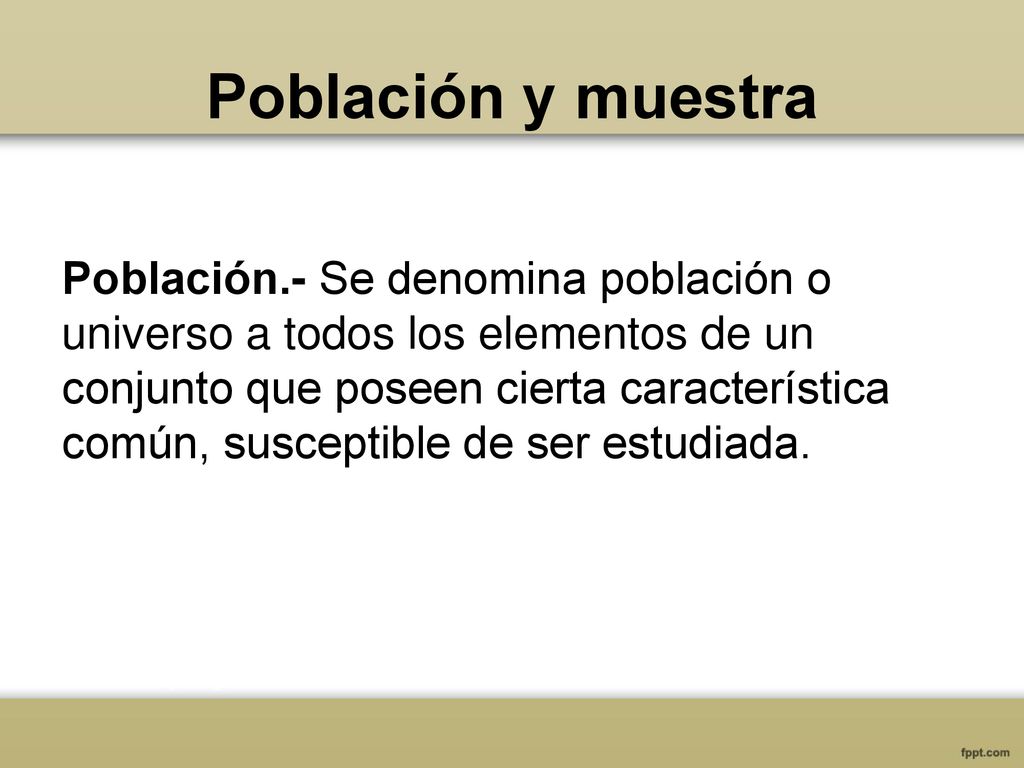 Población y muestra

Población.- Se denomina población o universo a todos los elementos de un conjunto que poseen cierta característica común, susceptible de ser estudiada.

fppt.com